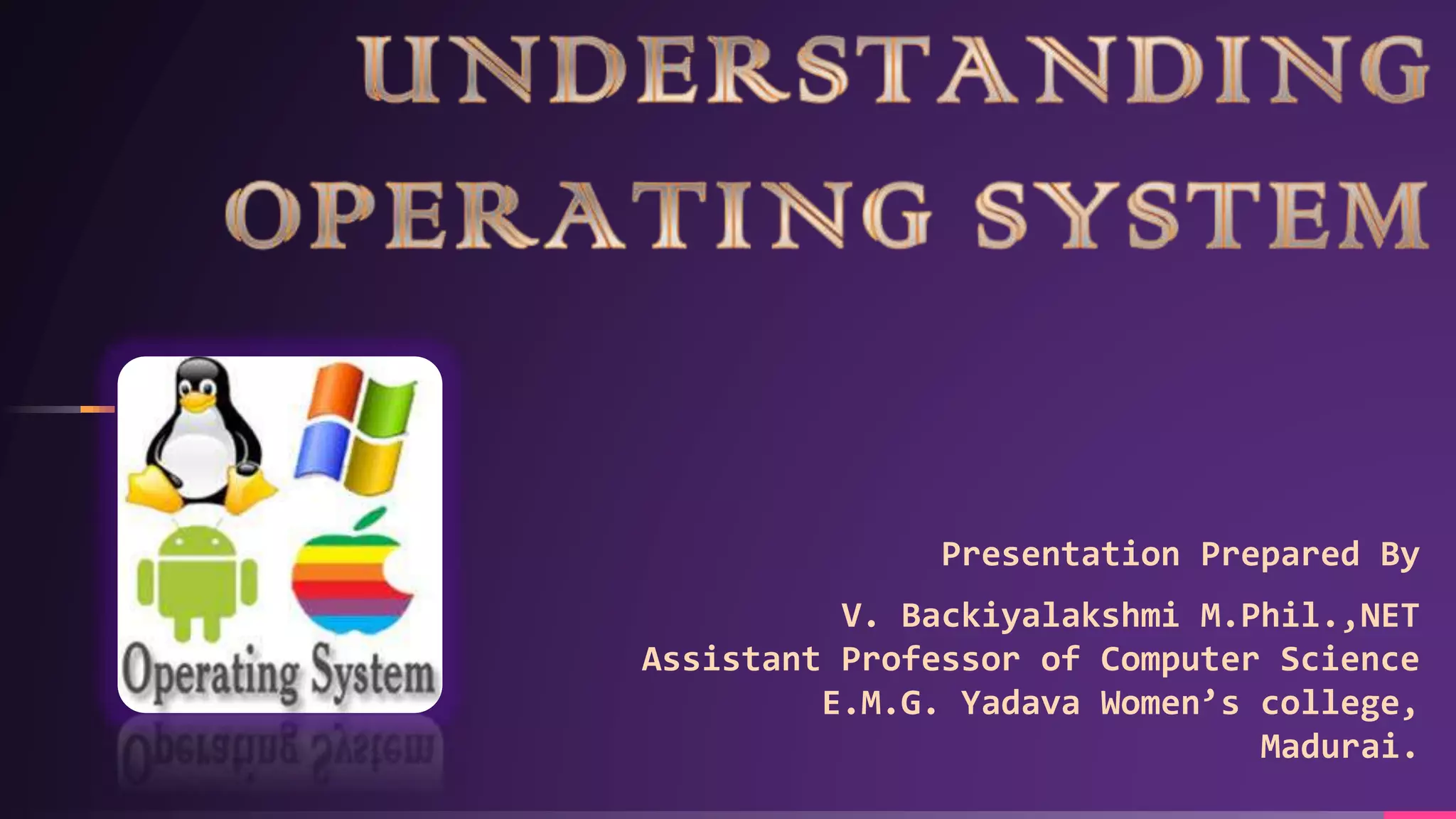 UNDERSTANDING OPERATING SYSTEM

Operating System

Presentation Prepared By

V. Backiyalakshmi M.Phil.,NET
Assistant Professor of Computer Science
E.M.G. Yadava Women's college,
Madurai.